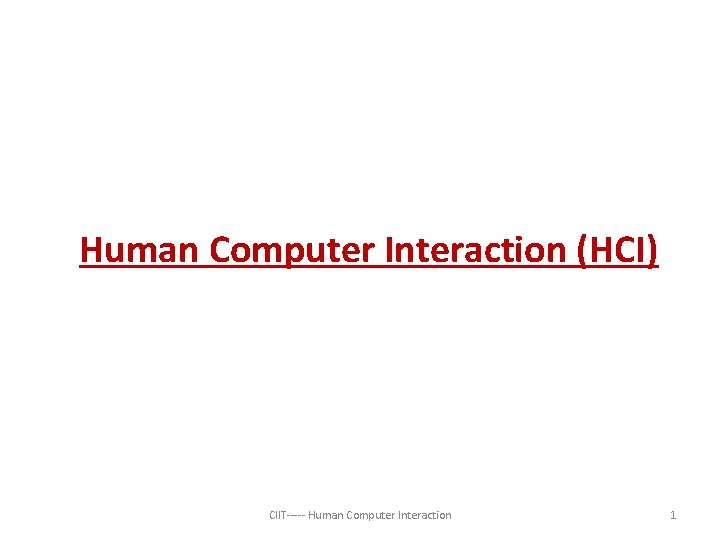 Human Computer Interaction (HCI)

CIIT----- Human Computer Interaction

1